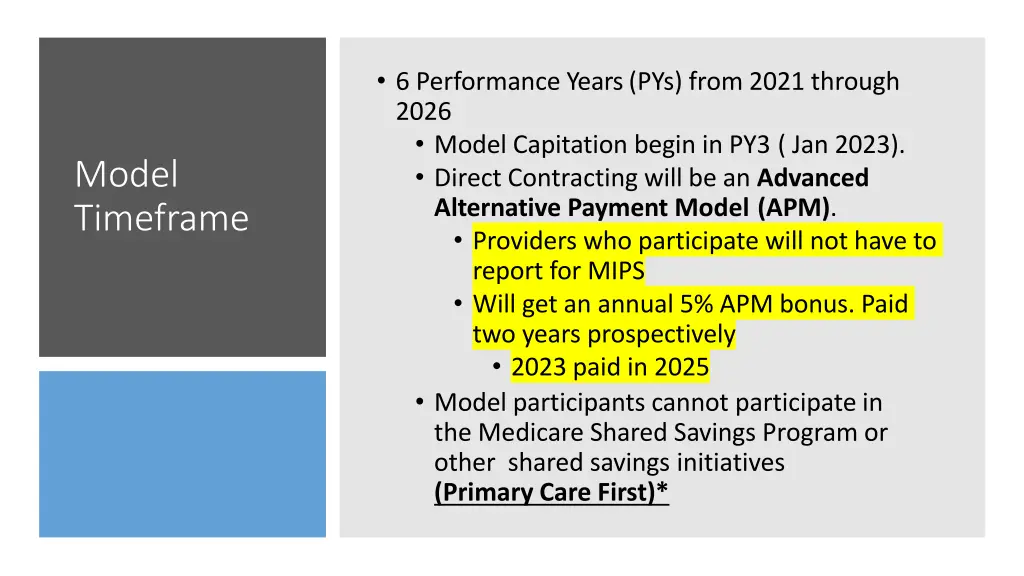 Model Timeframe

• 6 Performance Years (PYs) from 2021 through 2026
  • Model Capitation begin in PY3 ( Jan 2023).
  • Direct Contracting will be an Advanced Alternative Payment Model (APM).
    • Providers who participate will not have to report for MIPS
    • Will get an annual 5% APM bonus. Paid two years prospectively
      • 2023 paid in 2025
  • Model participants cannot participate in the Medicare Shared Savings Program or other shared savings initiatives (Primary Care First)*